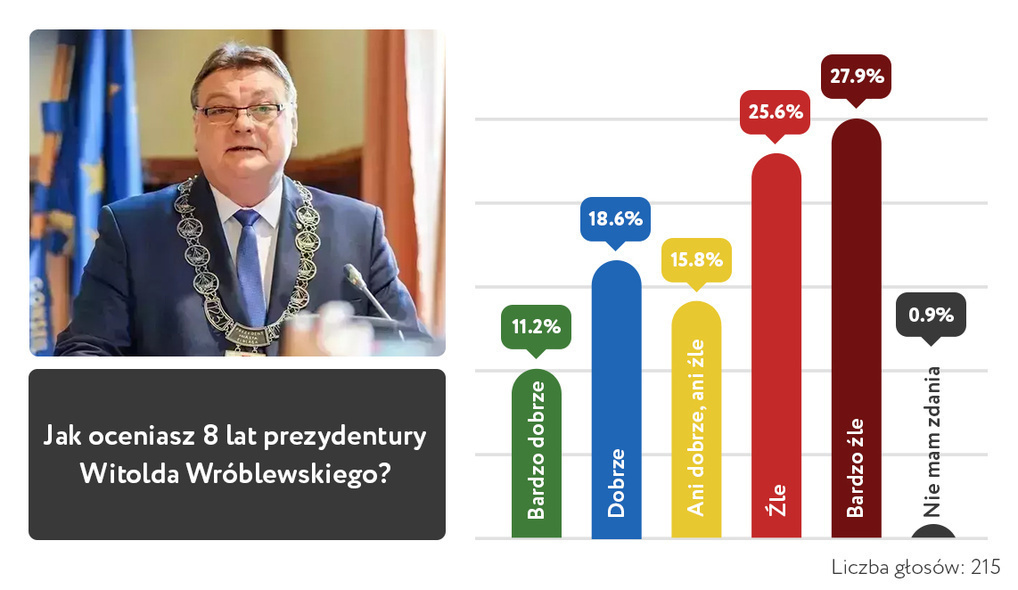 Jak oceniasz 8 lat prezydentury Witolda Wróblewskiego?

11.2%
Bardzo dobrze

18.6%
Dobrze

15.8%
Ani dobrze, ani źle

25.6%
Źle

27.9%
Bardzo źle

0.9%
Nie mam zdania

Liczba głosów: 215